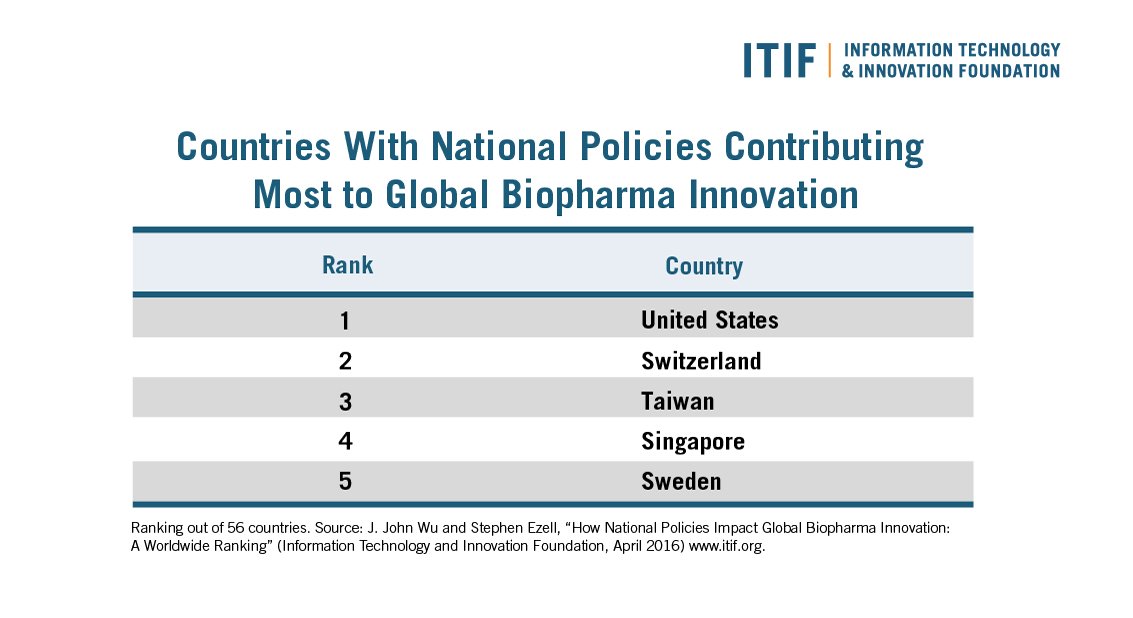 ITIF | INFORMATION TECHNOLOGY & INNOVATION FOUNDATION

Countries With National Policies Contributing Most to Global Biopharma Innovation

| Rank | Country |
|---|---|
| 1 | United States |
| 2 | Switzerland |
| 3 | Taiwan |
| 4 | Singapore |
| 5 | Sweden |

Ranking out of 56 countries. Source: J. John Wu and Stephen Ezell, “How National Policies Impact Global Biopharma Innovation: A Worldwide Ranking” (Information Technology and Innovation Foundation, April 2016) www.itif.org.